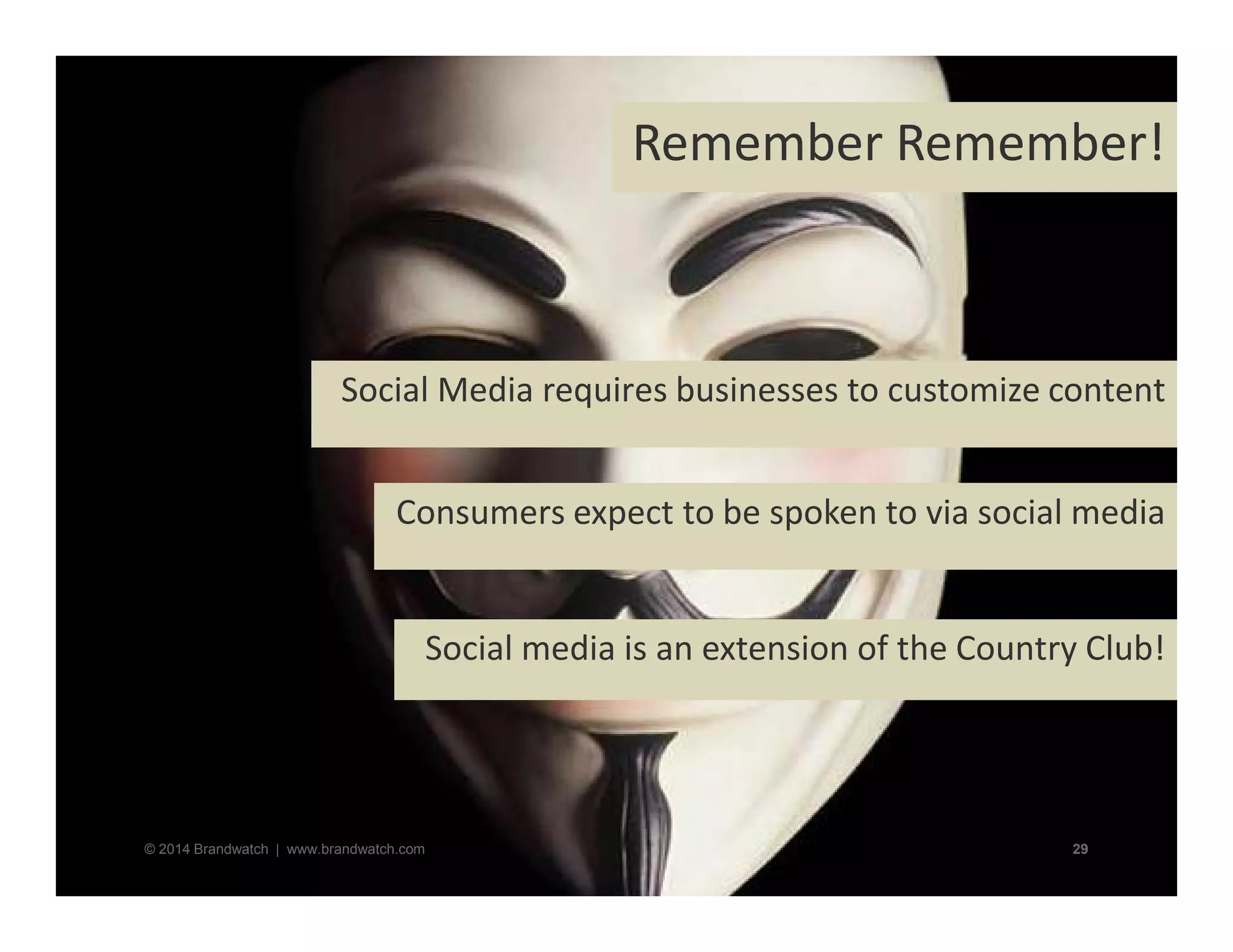 Remember Remember!

Social Media requires businesses to customize content

Consumers expect to be spoken to via social media

Social media is an extension of the Country Club!

© 2014 Brandwatch | www.brandwatch.com

29